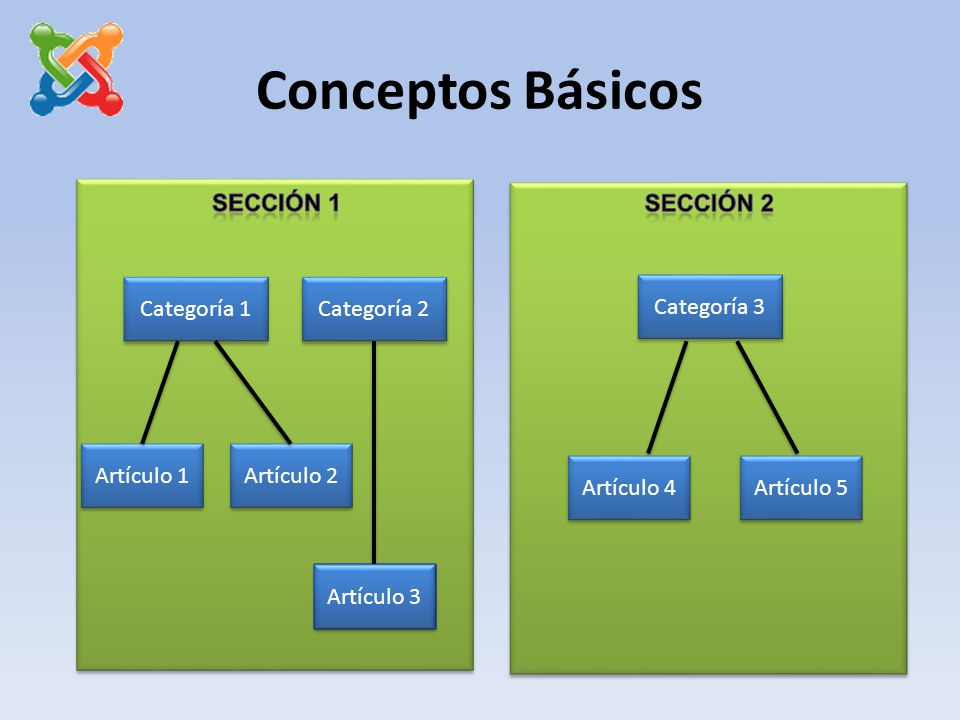 Conceptos Básicos

SECCIÓN 1

Categoría 1

Categoría 2

Artículo 1

Artículo 2

Artículo 3

SECCIÓN 2

Categoría 3

Artículo 4

Artículo 5